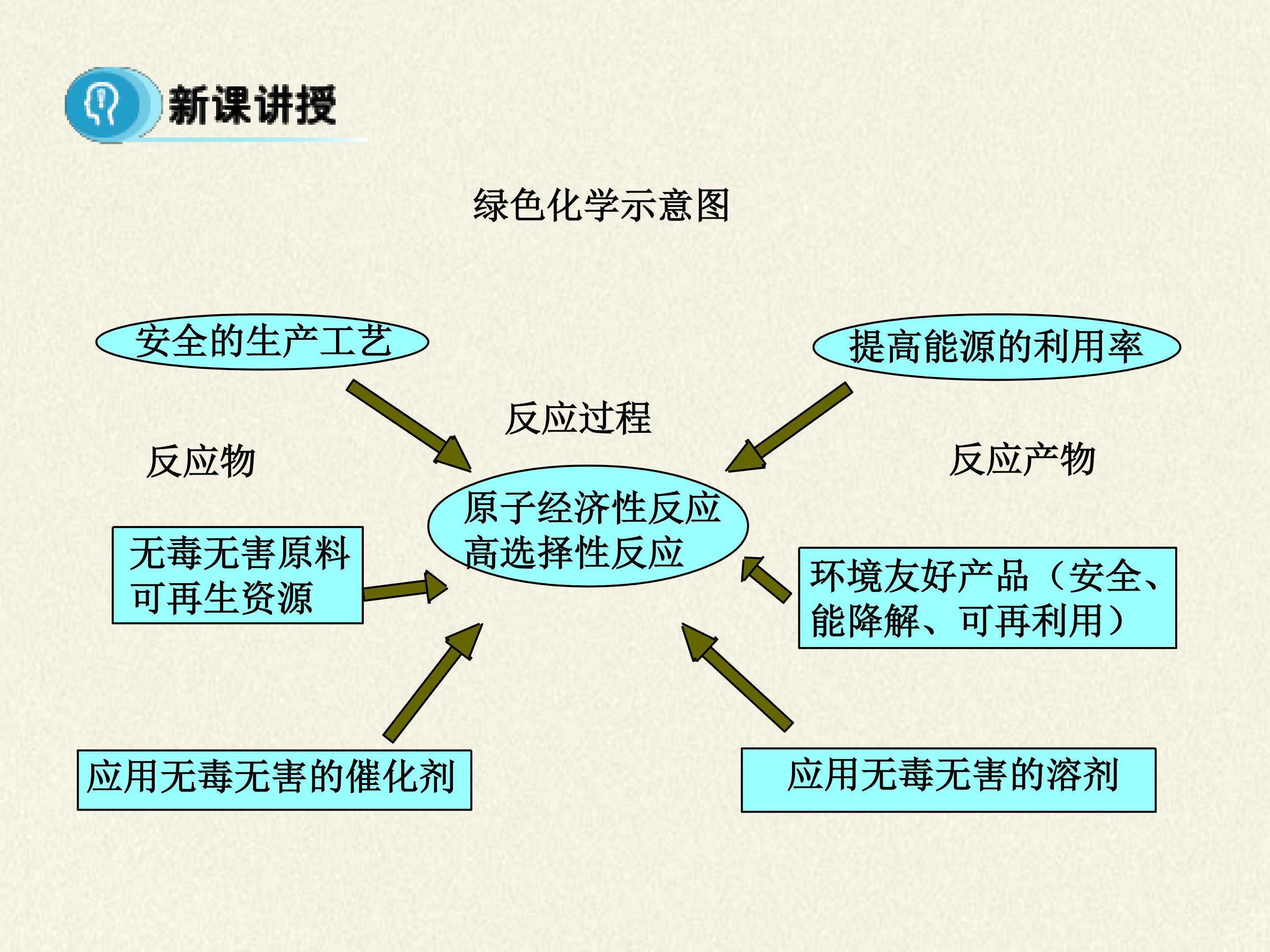 新课讲授

绿色化学示意图

安全的生产工艺

提高能源的利用率

反应过程

反应物

反应产物

原子经济性反应
高选择性反应

无毒无害原料
可再生资源

环境友好产品（安全、能降解、可再利用）

应用无毒无害的催化剂

应用无毒无害的溶剂